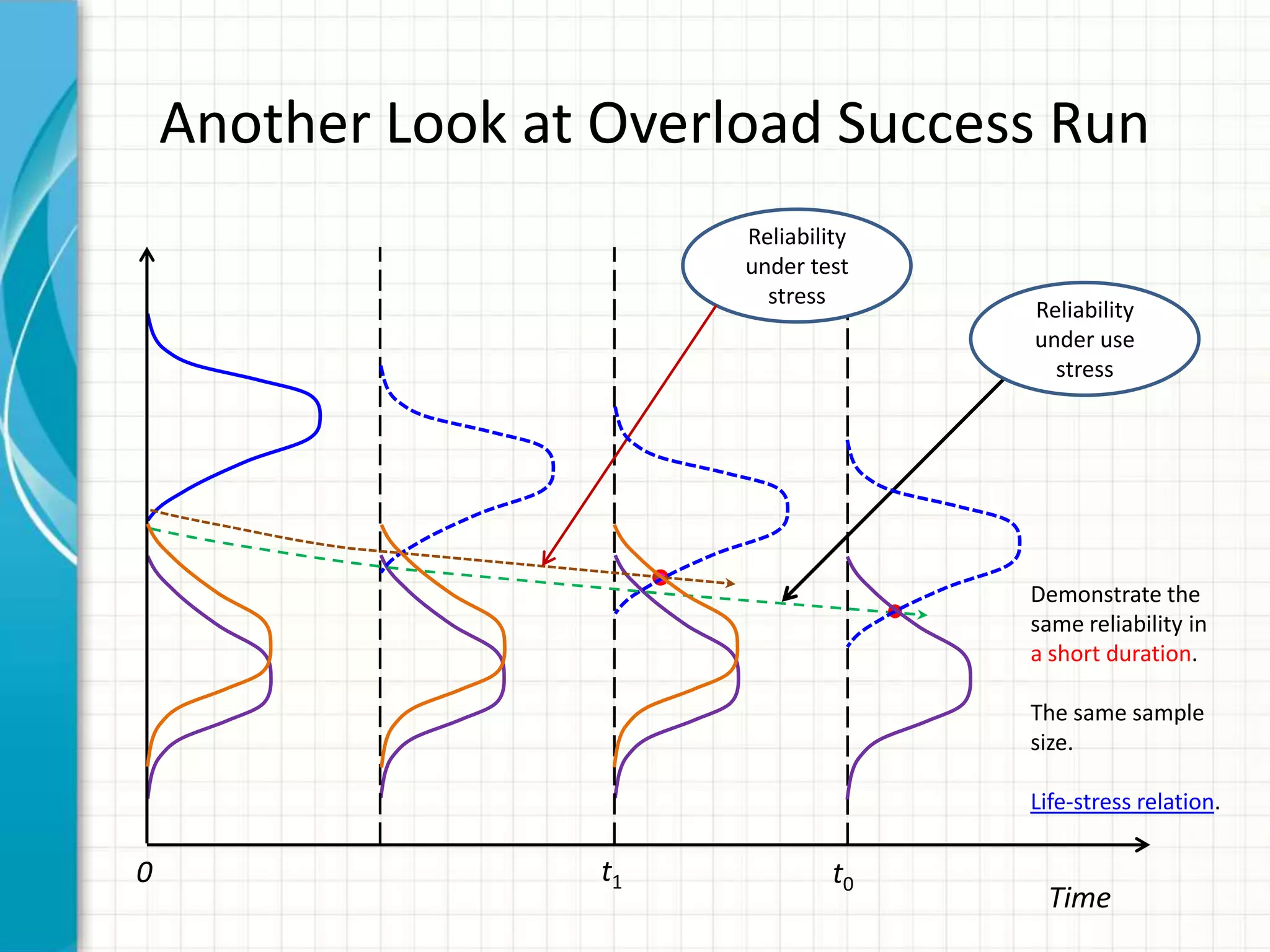 Another Look at Overload Success Run

Reliability under test stress

Reliability under use stress

Demonstrate the same reliability in a short duration.

The same sample size.

Life-stress relation.

0

$t_1$

$t_0$

Time